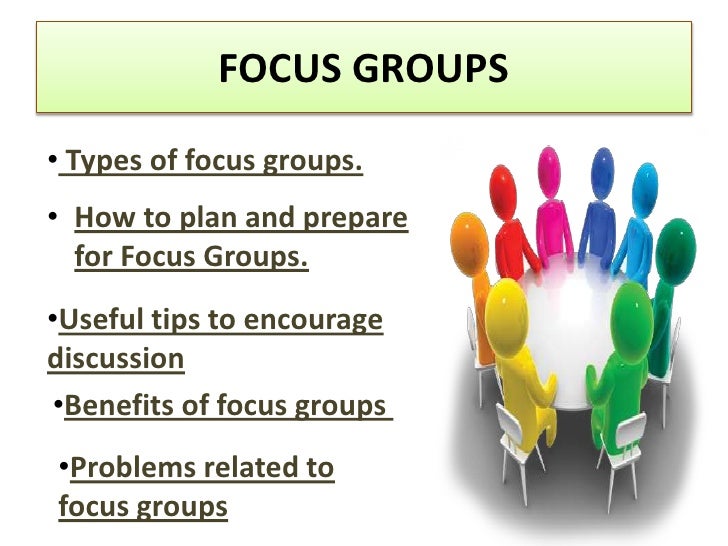 FOCUS GROUPS

• Types of focus groups.

• How to plan and prepare for Focus Groups.

•Useful tips to encourage discussion

•Benefits of focus groups

•Problems related to focus groups